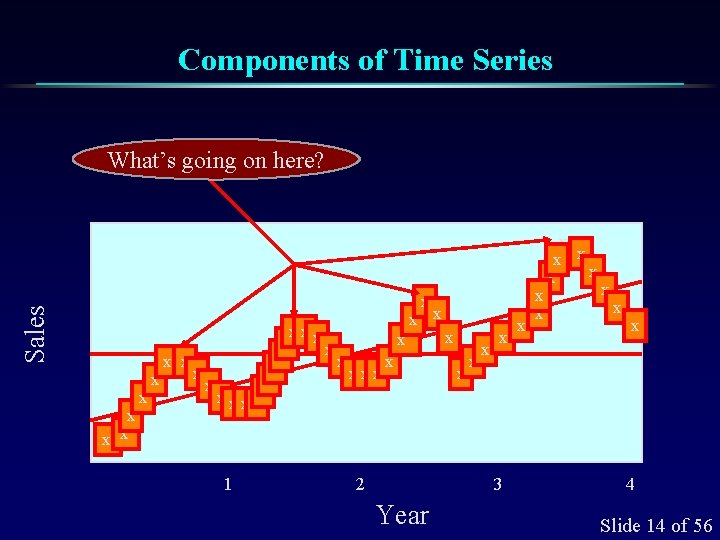 Components of Time Series

What's going on here?

Sales

1
2
3
4

Year

Slide 14 of 56